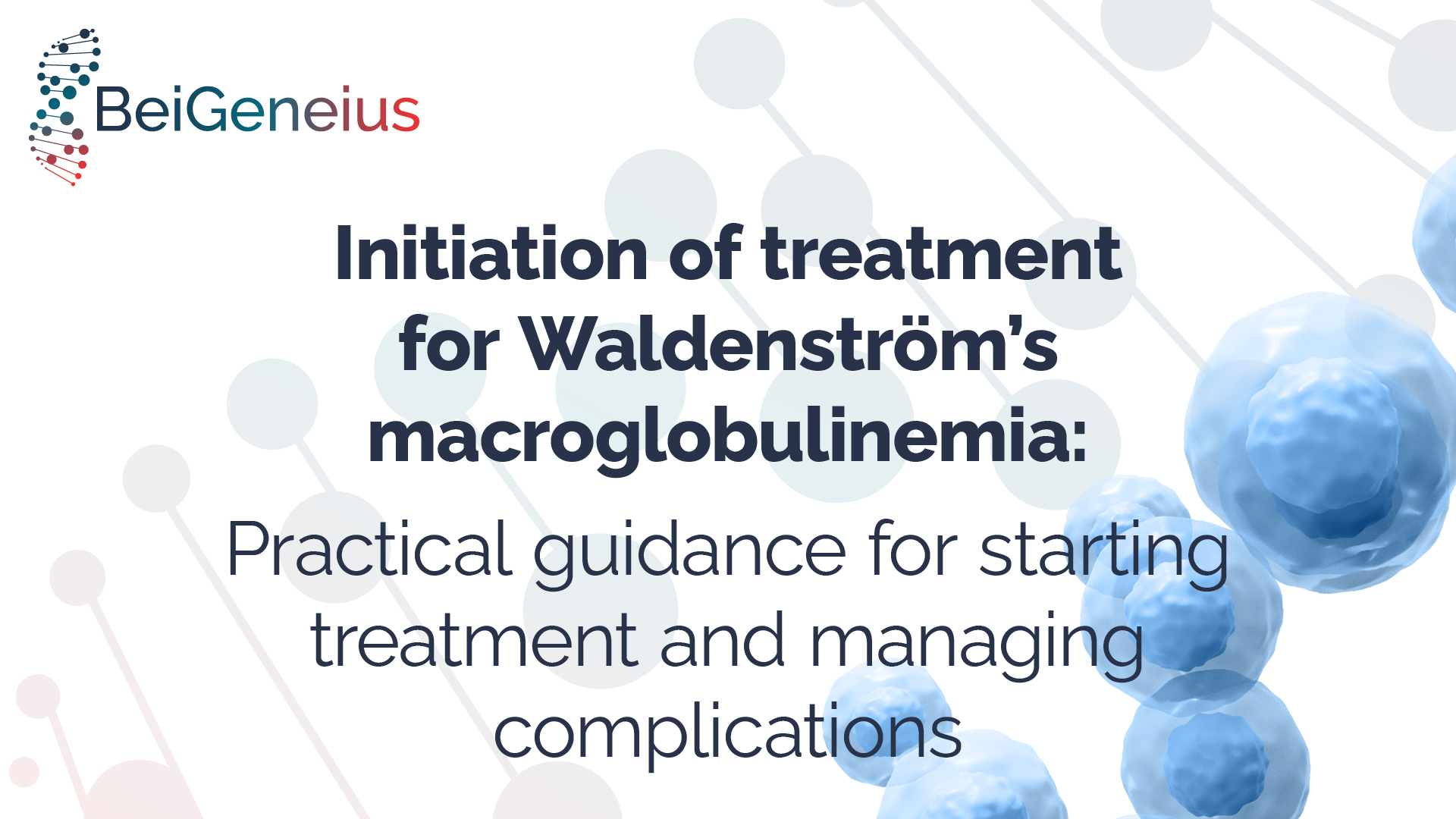 BeiGeneius

Initiation of treatment for Waldenström's macroglobulinemia:

Practical guidance for starting treatment and managing complications